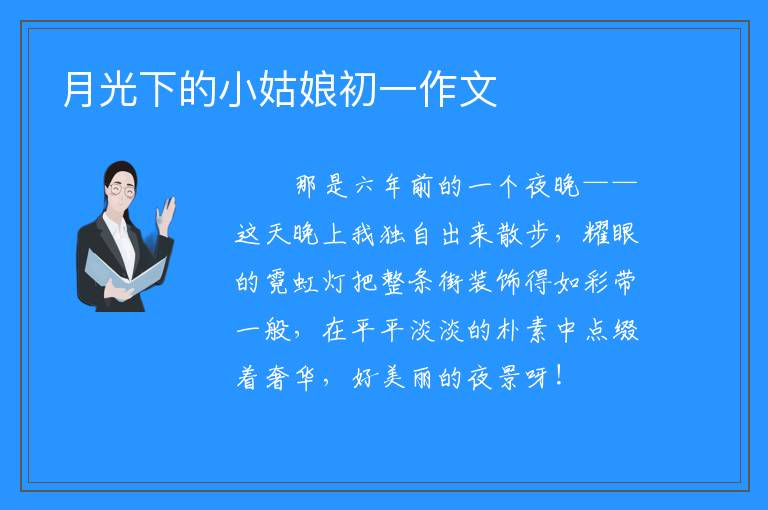 月光下的小姑娘初一作文

那是六年前的一个夜晚——这天晚上我独自出来散步，耀眼的霓虹灯把整条街装饰得如彩带一般，在平平淡淡的朴素中点缀着奢华，好美丽的夜景呀！